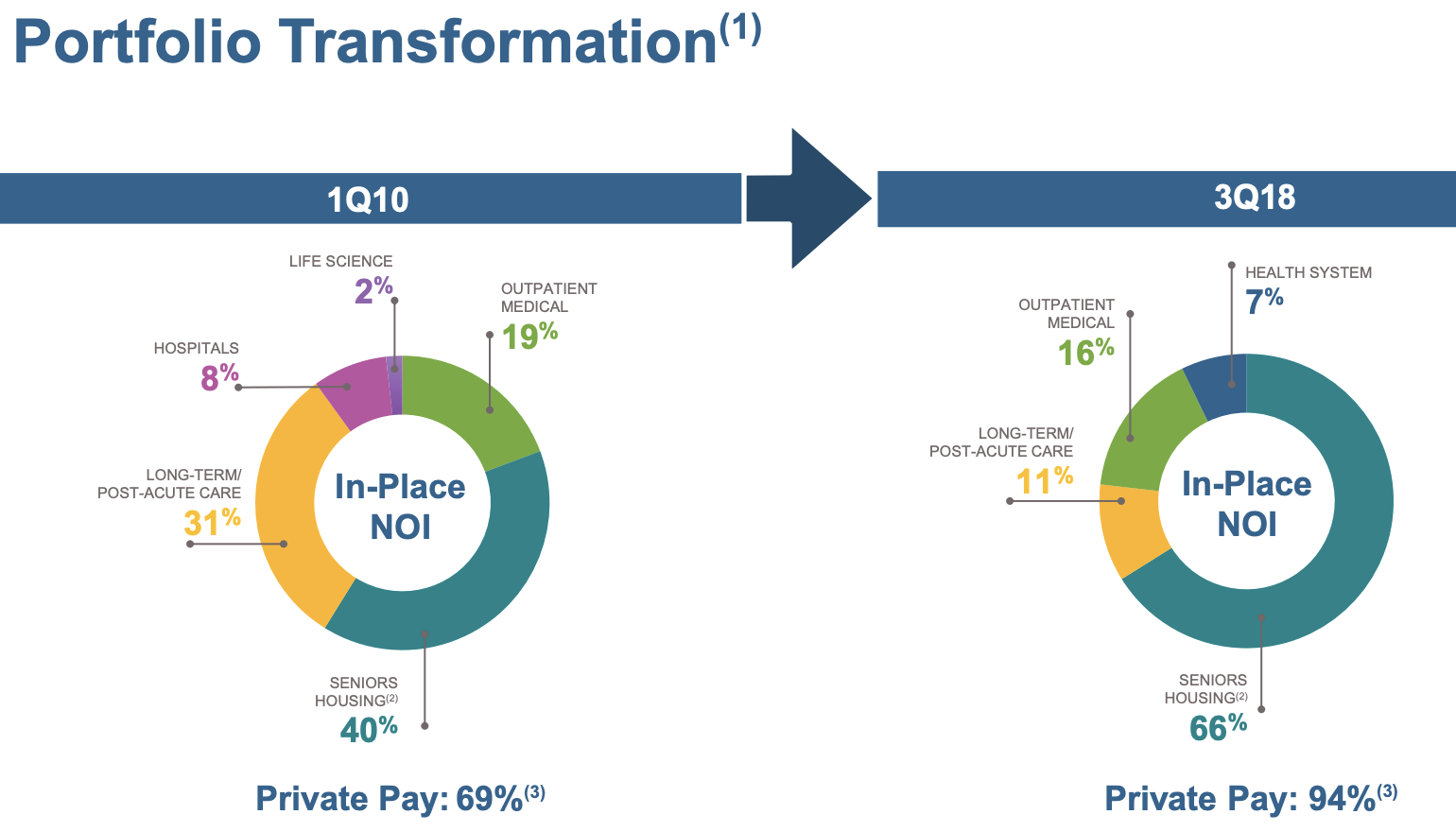 Portfolio Transformation$^{(1)}$

1Q10

LIFE SCIENCE
2%

OUTPATIENT MEDICAL
19%

HOSPITALS
8%

LONG-TERM/ POST-ACUTE CARE
31%

In-Place NOI

SENIORS HOUSING$^{(2)}$
40%

Private Pay: 69%$^{(3)}$

3Q18

HEALTH SYSTEM
7%

OUTPATIENT MEDICAL
16%

LONG-TERM/ POST-ACUTE CARE
11%

In-Place NOI

SENIORS HOUSING$^{(2)}$
66%

Private Pay: 94%$^{(3)}$